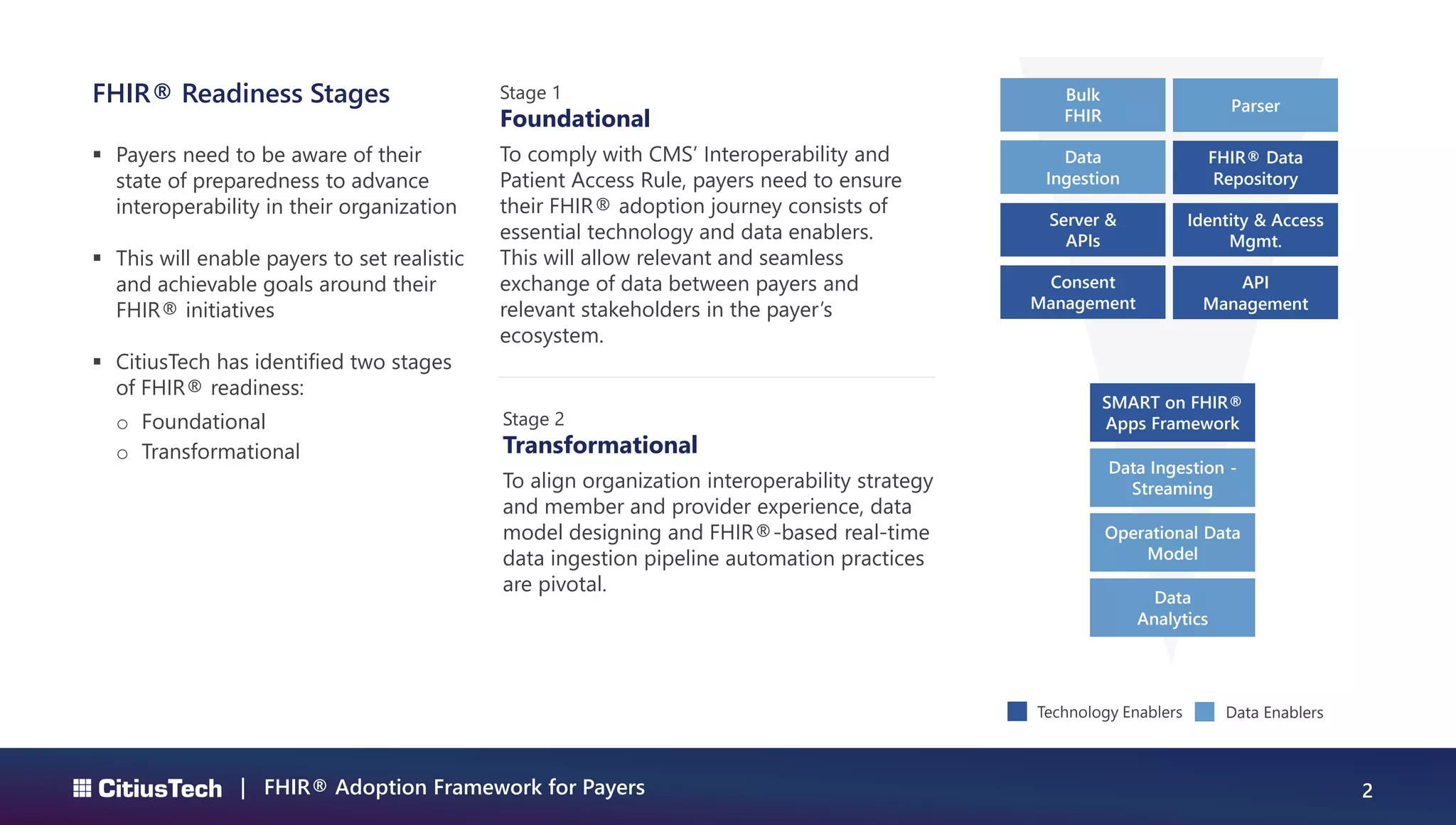 FHIR® Readiness Stages

▪ Payers need to be aware of their state of preparedness to advance interoperability in their organization

▪ This will enable payers to set realistic and achievable goals around their FHIR® initiatives

▪ CitiusTech has identified two stages of FHIR® readiness:

○ Foundational
○ Transformational

Stage 1
Foundational

To comply with CMS' Interoperability and Patient Access Rule, payers need to ensure their FHIR® adoption journey consists of essential technology and data enablers. This will allow relevant and seamless exchange of data between payers and relevant stakeholders in the payer's ecosystem.

Stage 2
Transformational

To align organization interoperability strategy and member and provider experience, data model designing and FHIR®-based real-time data ingestion pipeline automation practices are pivotal.

Bulk FHIR
Parser
Data Ingestion
FHIR® Data Repository
Server & APIs
Identity & Access Mgmt.
Consent Management
API Management

SMART on FHIR® Apps Framework
Data Ingestion - Streaming
Operational Data Model
Data Analytics

Technology Enablers
Data Enablers

CitiusTech | FHIR® Adoption Framework for Payers

2